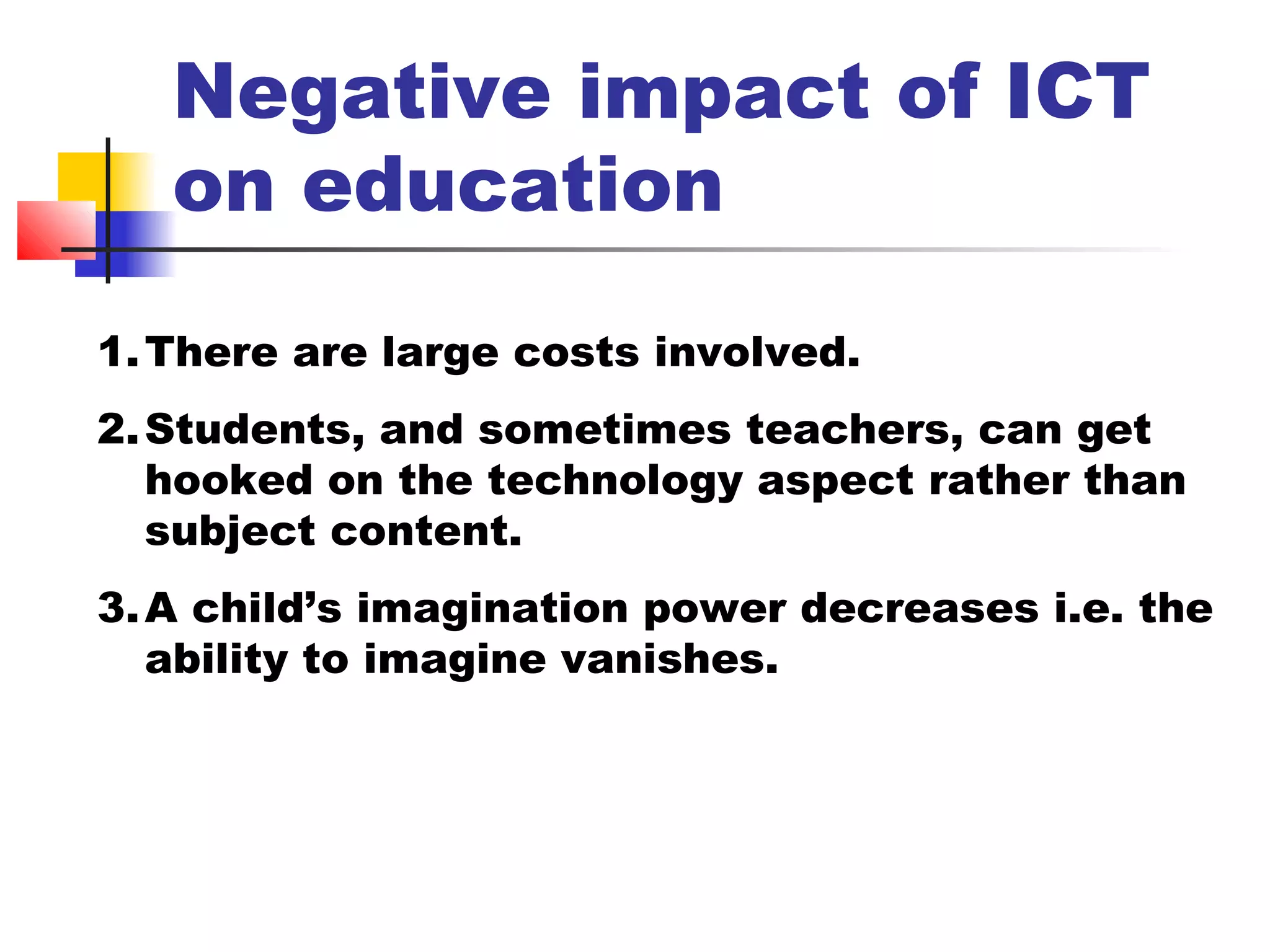 Negative impact of ICT on education

1. There are large costs involved.

2. Students, and sometimes teachers, can get hooked on the technology aspect rather than subject content.

3. A child’s imagination power decreases i.e. the ability to imagine vanishes.